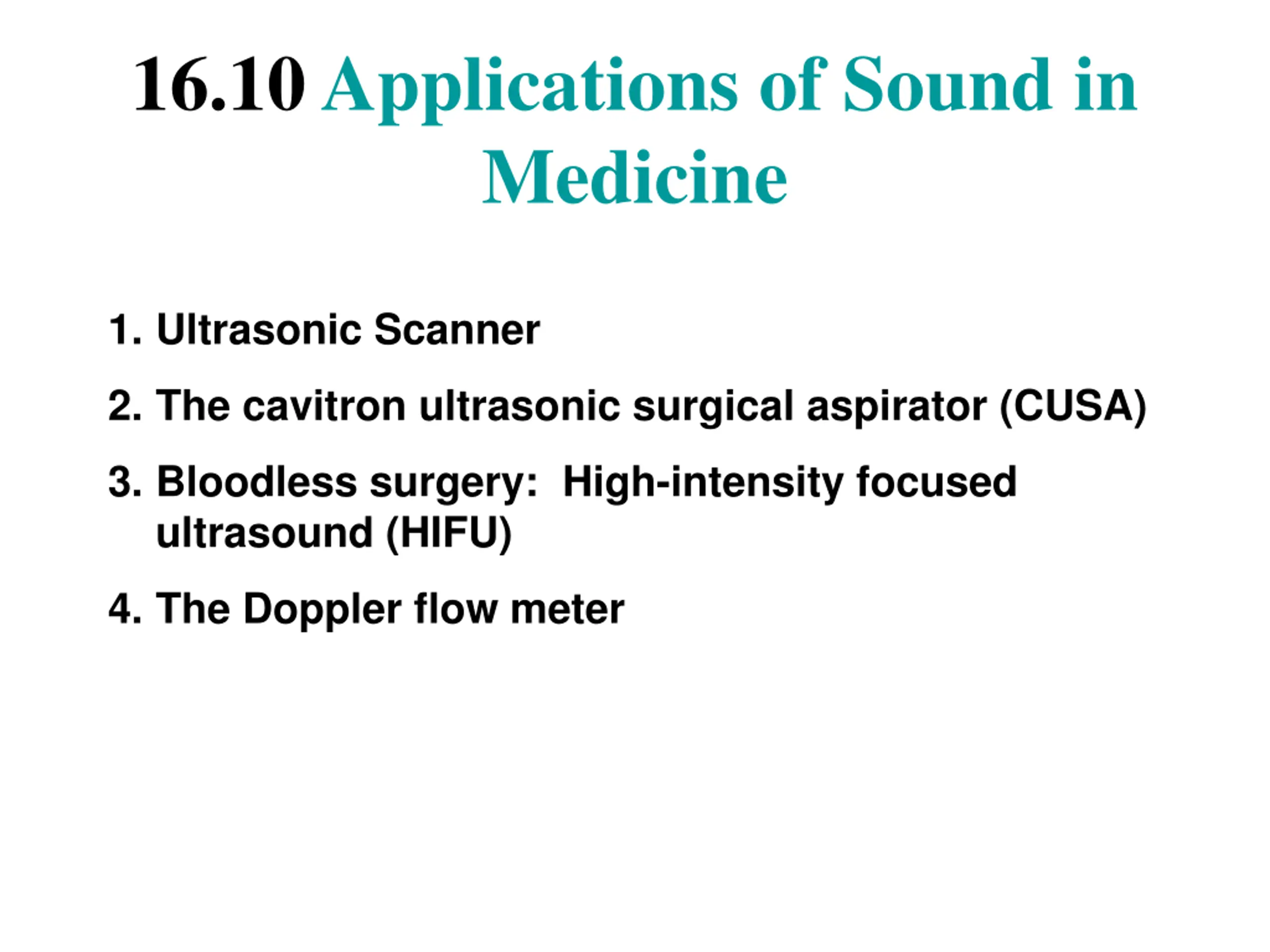 16.10 Applications of Sound in Medicine

1. Ultrasonic Scanner

2. The cavitron ultrasonic surgical aspirator (CUSA)

3. Bloodless surgery: High-intensity focused ultrasound (HIFU)

4. The Doppler flow meter